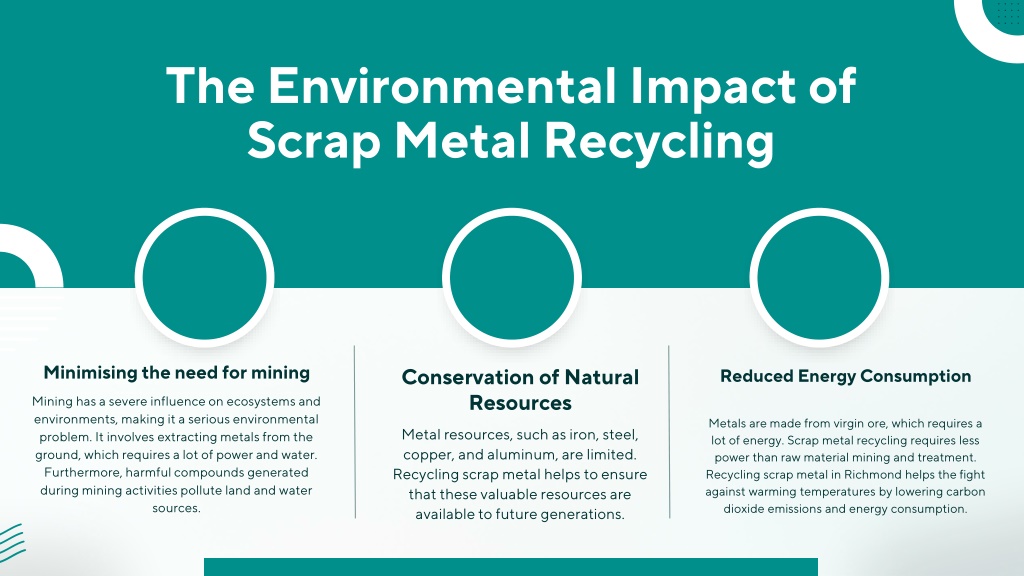 The Environmental Impact of Scrap Metal Recycling

Minimising the need for mining

Mining has a severe influence on ecosystems and environments, making it a serious environmental problem. It involves extracting metals from the ground, which requires a lot of power and water. Furthermore, harmful compounds generated during mining activities pollute land and water sources.

Conservation of Natural Resources

Metal resources, such as iron, steel, copper, and aluminum, are limited. Recycling scrap metal helps to ensure that these valuable resources are available to future generations.

Reduced Energy Consumption

Metals are made from virgin ore, which requires a lot of energy. Scrap metal recycling requires less power than raw material mining and treatment. Recycling scrap metal in Richmond helps the fight against warming temperatures by lowering carbon dioxide emissions and energy consumption.